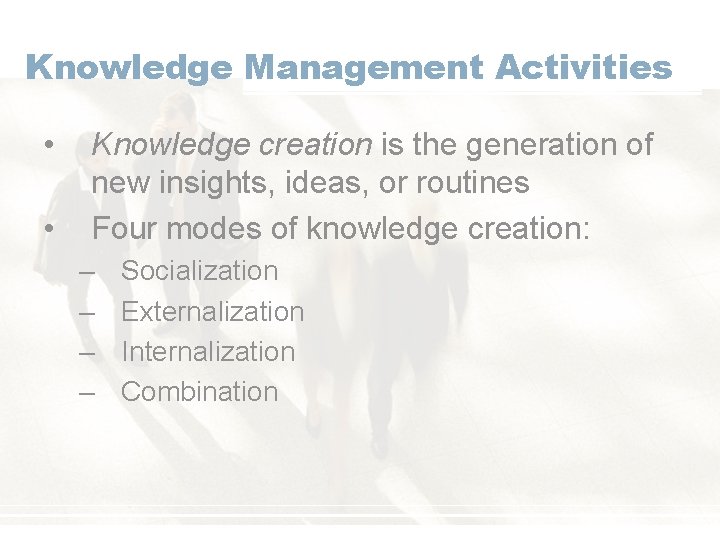 Knowledge Management Activities

• Knowledge creation is the generation of new insights, ideas, or routines
• Four modes of knowledge creation:
– Socialization
– Externalization
– Internalization
– Combination